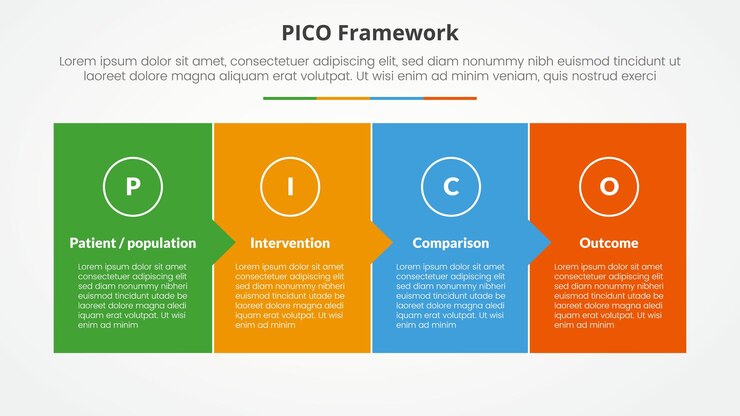 PICO Framework

Lorem ipsum dolor sit amet, consectetuer adipiscing elit, sed diam nonummy nibh euismod tincidunt ut laoreet dolore magna aliquam erat volutpat. Ut wisi enim ad minim veniam, quis nostrud exerci

P

Patient / population

Lorem ipsum dolor sit amet consectetuer adipiscing elit sed diam nonummy nibheri euismod tincidunt utade be laoreet dolore magna aledi iquam erat volutpat. Ut wisi enim ad minim

I

Intervention

Lorem ipsum dolor sit amet consectetuer adipiscing elit sed diam nonummy nibheri euismod tincidunt utade be laoreet dolore magna aledi iquam erat volutpat. Ut wisi enim ad minim

C

Comparison

Lorem ipsum dolor sit amet consectetuer adipiscing elit sed diam nonummy nibheri euismod tincidunt utade be laoreet dolore magna aledi iquam erat volutpat. Ut wisi enim ad minim

O

Outcome

Lorem ipsum dolor sit amet consectetuer adipiscing elit sed diam nonummy nibheri euismod tincidunt utade be laoreet dolore magna aledi iquam erat volutpat. Ut wisi enim ad minim